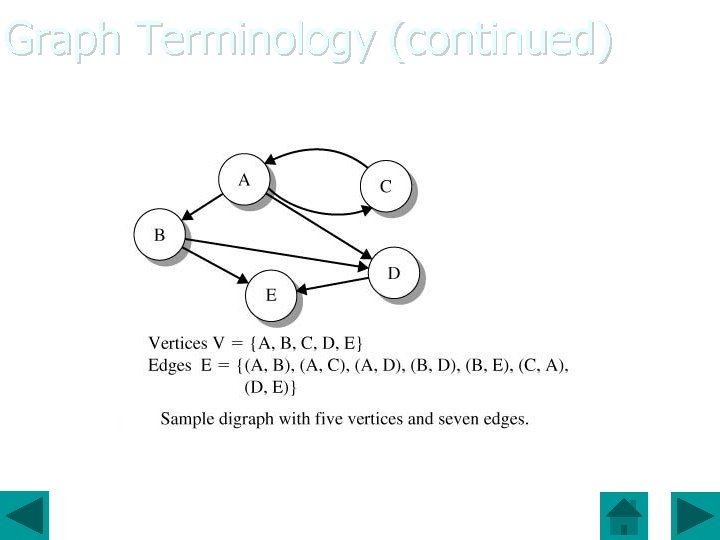 Graph Terminology (continued)

A

C

B

D

E

Vertices V = {A, B, C, D, E}
Edges E = {(A, B), (A, C), (A, D), (B, D), (B, E), (C, A), (D, E)}

Sample digraph with five vertices and seven edges.